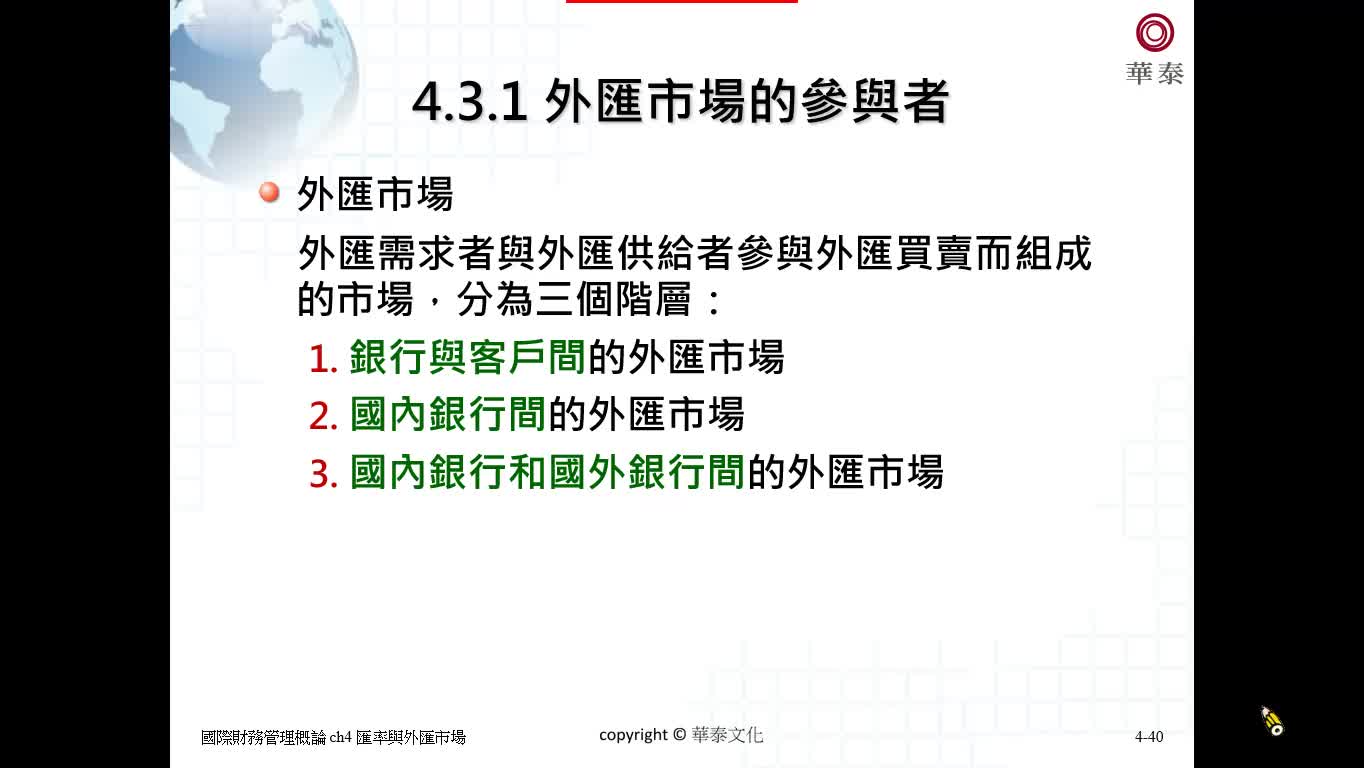 華泰

4.3.1 外匯市場的參與者

外匯市場

外匯需求者與外匯供給者參與外匯買賣而組成的市場，分為三個階層：

1. 銀行與客戶間的外匯市場

2. 國內銀行間的外匯市場

3. 國內銀行和國外銀行間的外匯市場

國際財務管理概論 ch4 匯率與外匯市場

copyright © 華泰文化

4-40